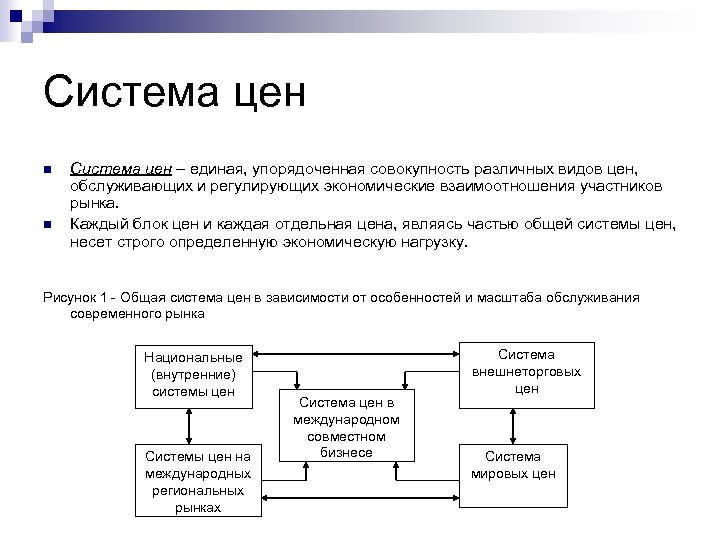 Система цен

Система цен – единая, упорядоченная совокупность различных видов цен, обслуживающих и регулирующих экономические взаимоотношения участников рынка.

Каждый блок цен и каждая отдельная цена, являясь частью общей системы цен, несет строго определенную экономическую нагрузку.

Рисунок 1 - Общая система цен в зависимости от особенностей и масштаба обслуживания современного рынка

Национальные (внутренние) системы цен

Система внешнеторговых цен

Система цен в международном совместном бизнесе

Системы цен на международных региональных рынках

Система мировых цен